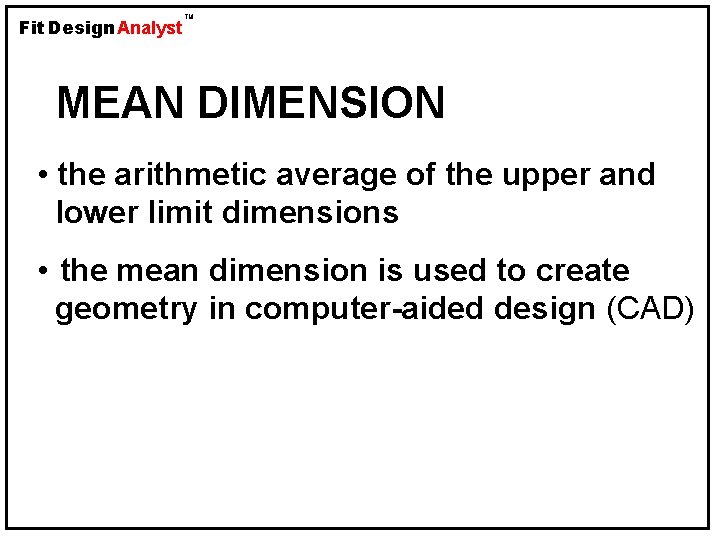 Fit Design Analyst™

MEAN DIMENSION

• the arithmetic average of the upper and lower limit dimensions

• the mean dimension is used to create geometry in computer-aided design (CAD)